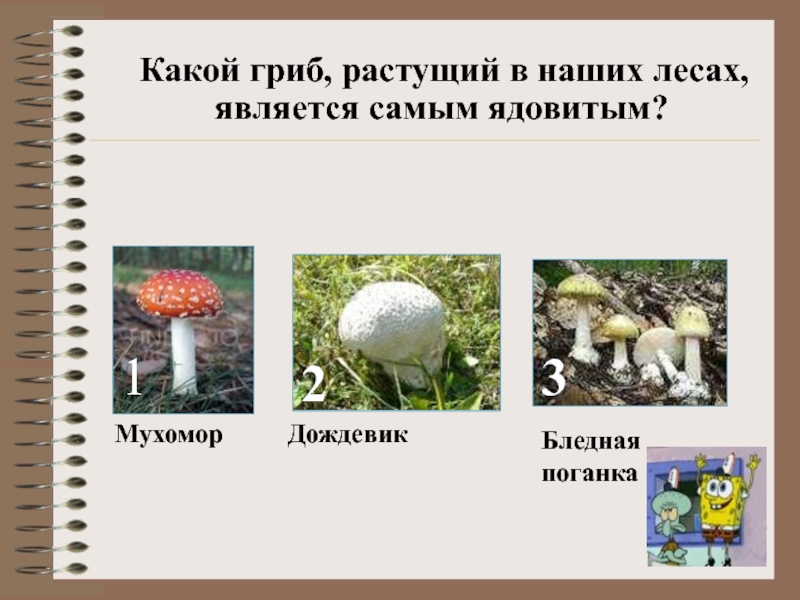 Какой гриб, растущий в наших лесах, является самым ядовитым?

1

Мухомор

2

Дождевик

3

Бледная поганка